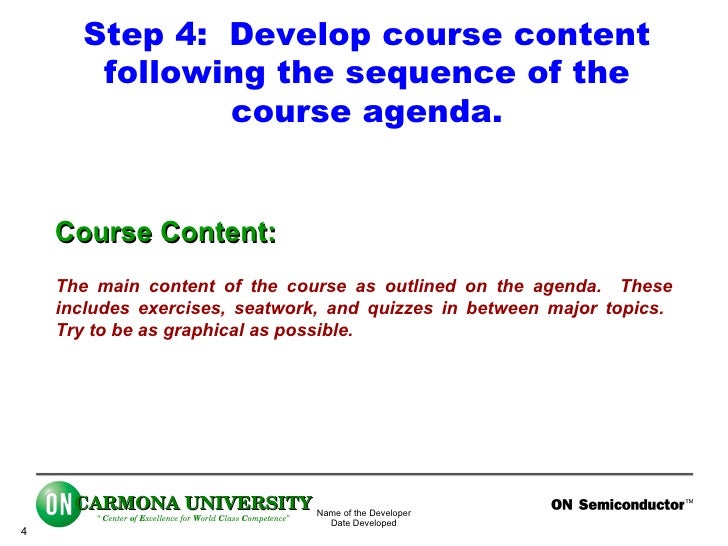 Step 4: Develop course content following the sequence of the course agenda.

Course Content:

The main content of the course as outlined on the agenda. These includes exercises, seatwork, and quizzes in between major topics. Try to be as graphical as possible.

ON CARMONA UNIVERSITY
" Center of Excellence for World Class Competence"

Name of the Developer
Date Developed

ON Semiconductor™

4